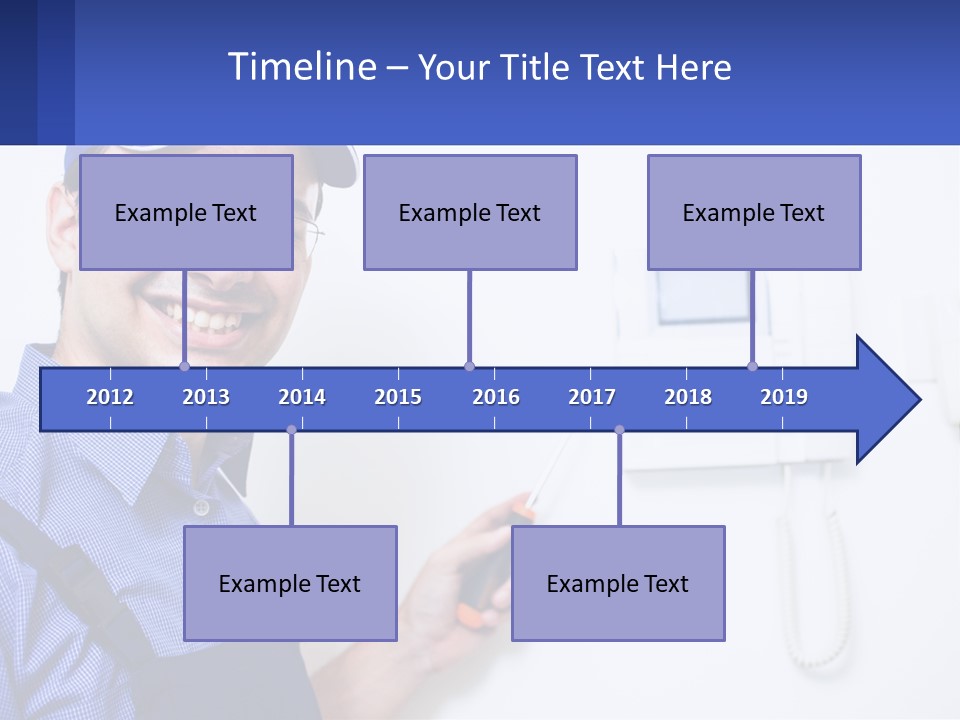 Timeline – Your Title Text Here

Example Text

Example Text

Example Text

2012 2013 2014 2015 2016 2017 2018 2019

Example Text

Example Text